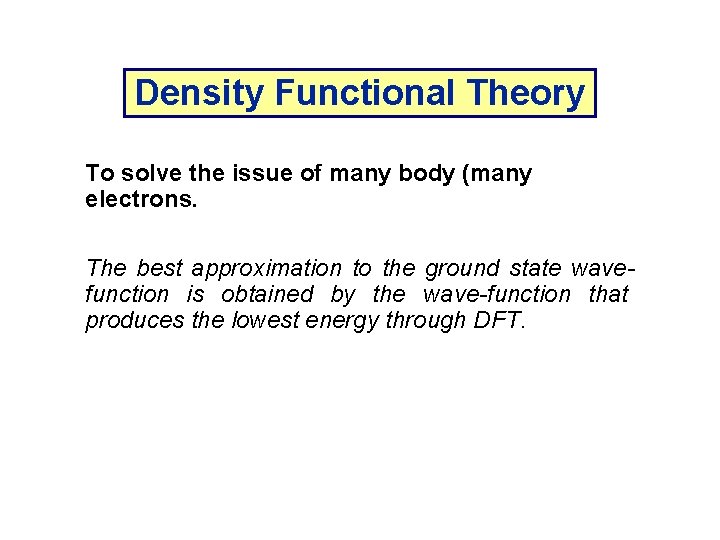 Density Functional Theory

To solve the issue of many body (many electrons.

The best approximation to the ground state wave-function is obtained by the wave-function that produces the lowest energy through DFT.